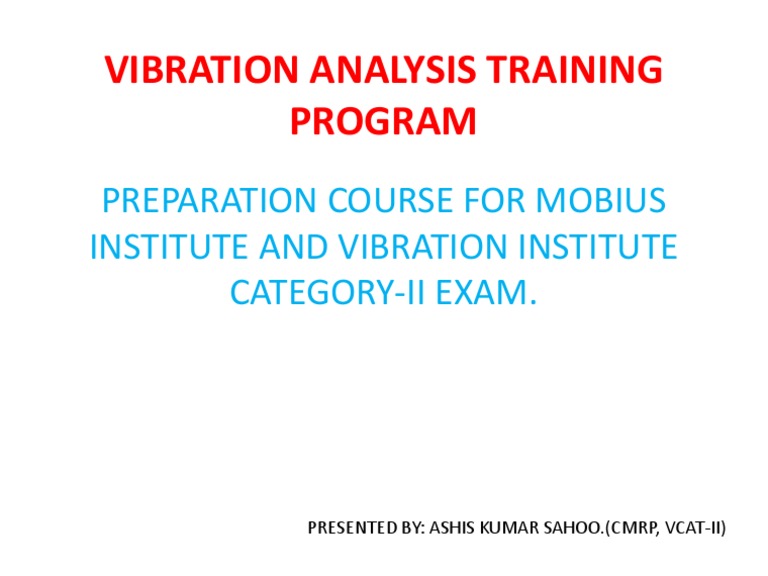 VIBRATION ANALYSIS TRAINING PROGRAM

PREPARATION COURSE FOR MOBIUS INSTITUTE AND VIBRATION INSTITUTE CATEGORY-II EXAM.

PRESENTED BY: ASHIS KUMAR SAHOO.(CMRP, VCAT-II)